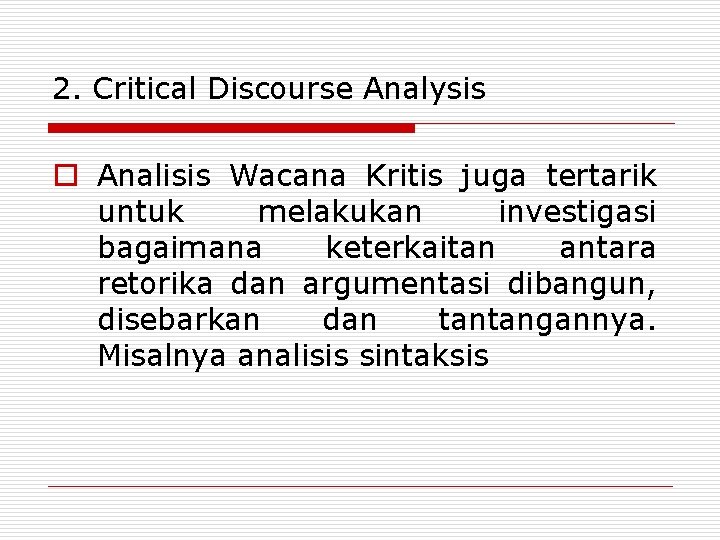 2. Critical Discourse Analysis

Analisis Wacana Kritis juga tertarik untuk melakukan investigasi bagaimana keterkaitan antara retorika dan argumentasi dibangun, disebarkan dan tantangannya. Misalnya analisis sintaksis